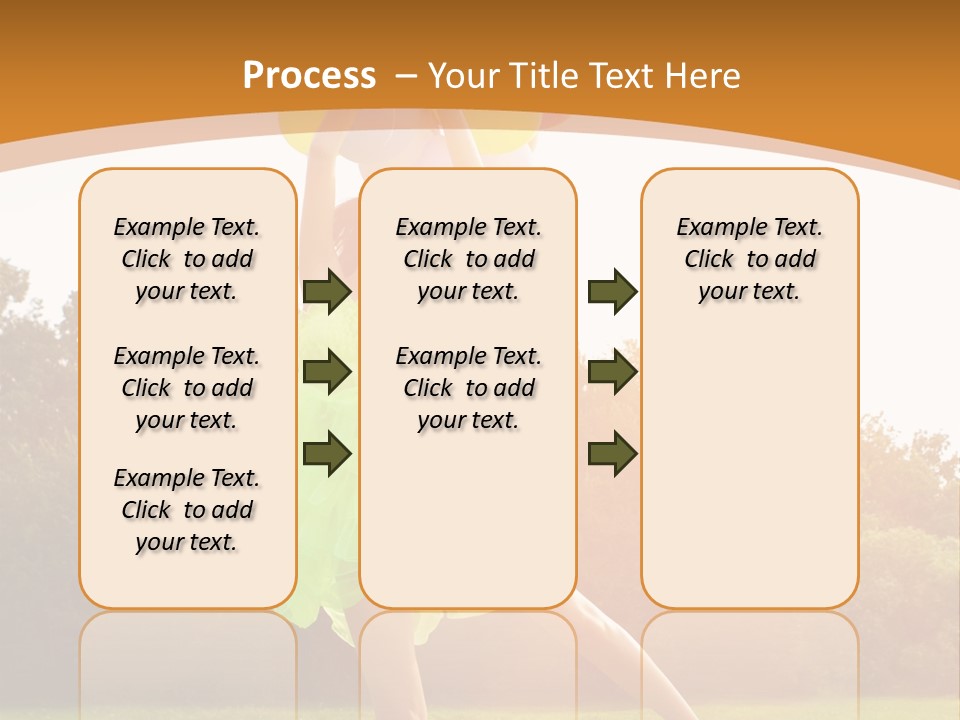 Process – Your Title Text Here

Example Text. Click to add your text.

Example Text. Click to add your text.

Example Text. Click to add your text.

Example Text. Click to add your text.

Example Text. Click to add your text.

Example Text. Click to add your text.